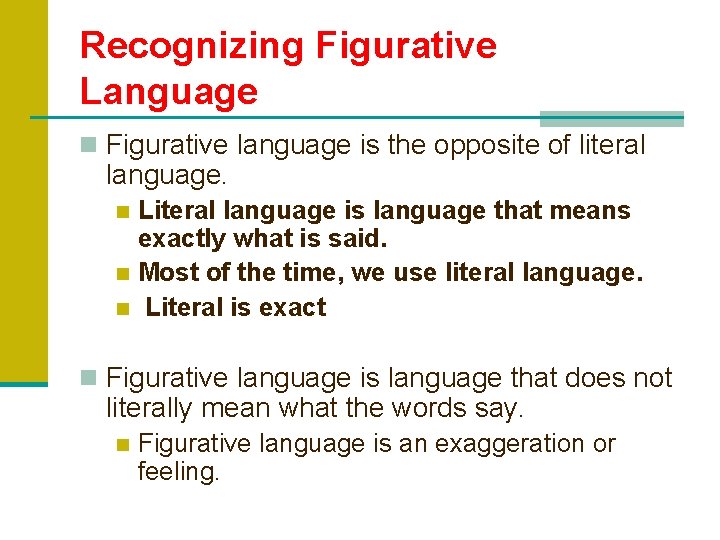 Recognizing Figurative Language

Figurative language is the opposite of literal language.

Literal language is language that means exactly what is said.

Most of the time, we use literal language.

Literal is exact

Figurative language is language that does not literally mean what the words say.

Figurative language is an exaggeration or feeling.